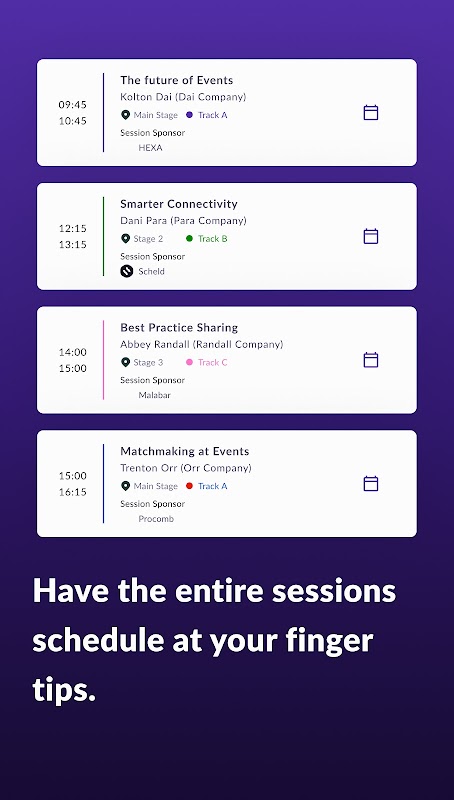 09:45
10:45

The future of Events
Kolton Dai (Dai Company)
Main Stage Track A
Session Sponsor
HEXA

12:15
13:15

Smarter Connectivity
Dani Para (Para Company)
Stage 2 Track B
Session Sponsor
Scheld

14:00
15:00

Best Practice Sharing
Abbey Randall (Randall Company)
Stage 3 Track C
Session Sponsor
Malabar

15:00
16:15

Matchmaking at Events
Trenton Orr (Orr Company)
Main Stage Track A
Session Sponsor
Procomb

Have the entire sessions schedule at your finger tips.